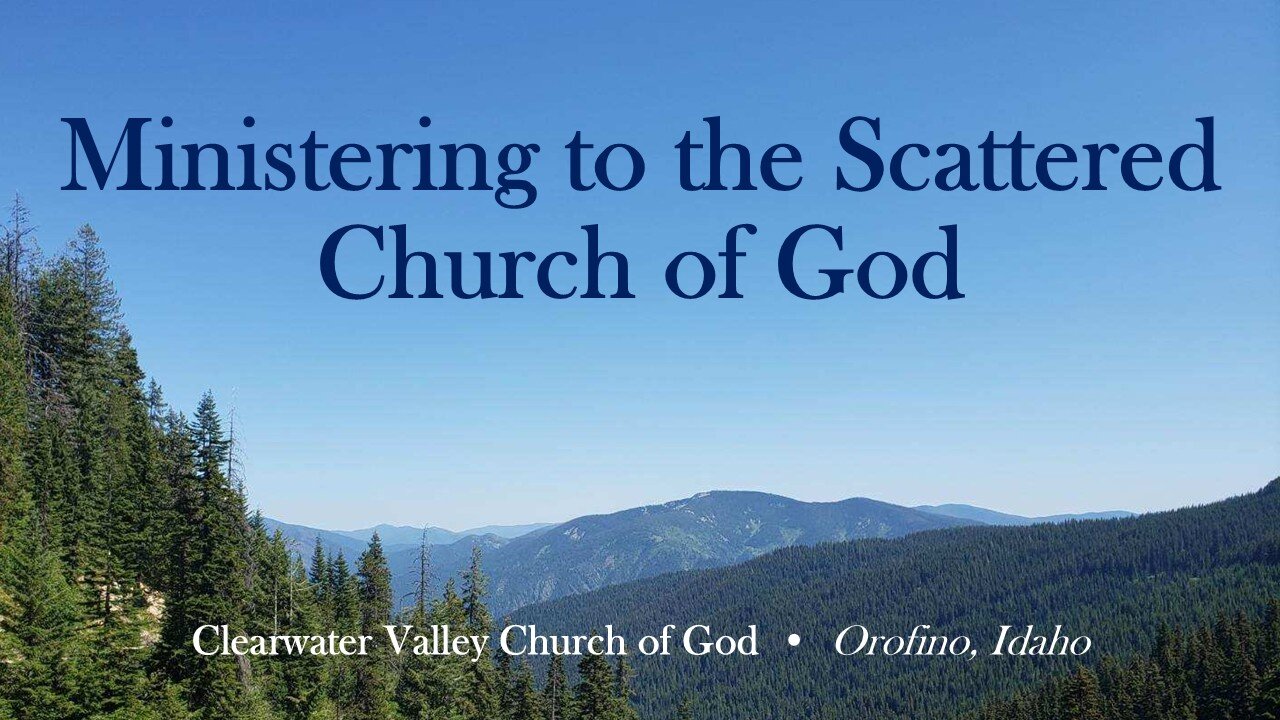 Ministering to the Scattered Church of God

Clearwater Valley Church of God • Orofino, Idaho